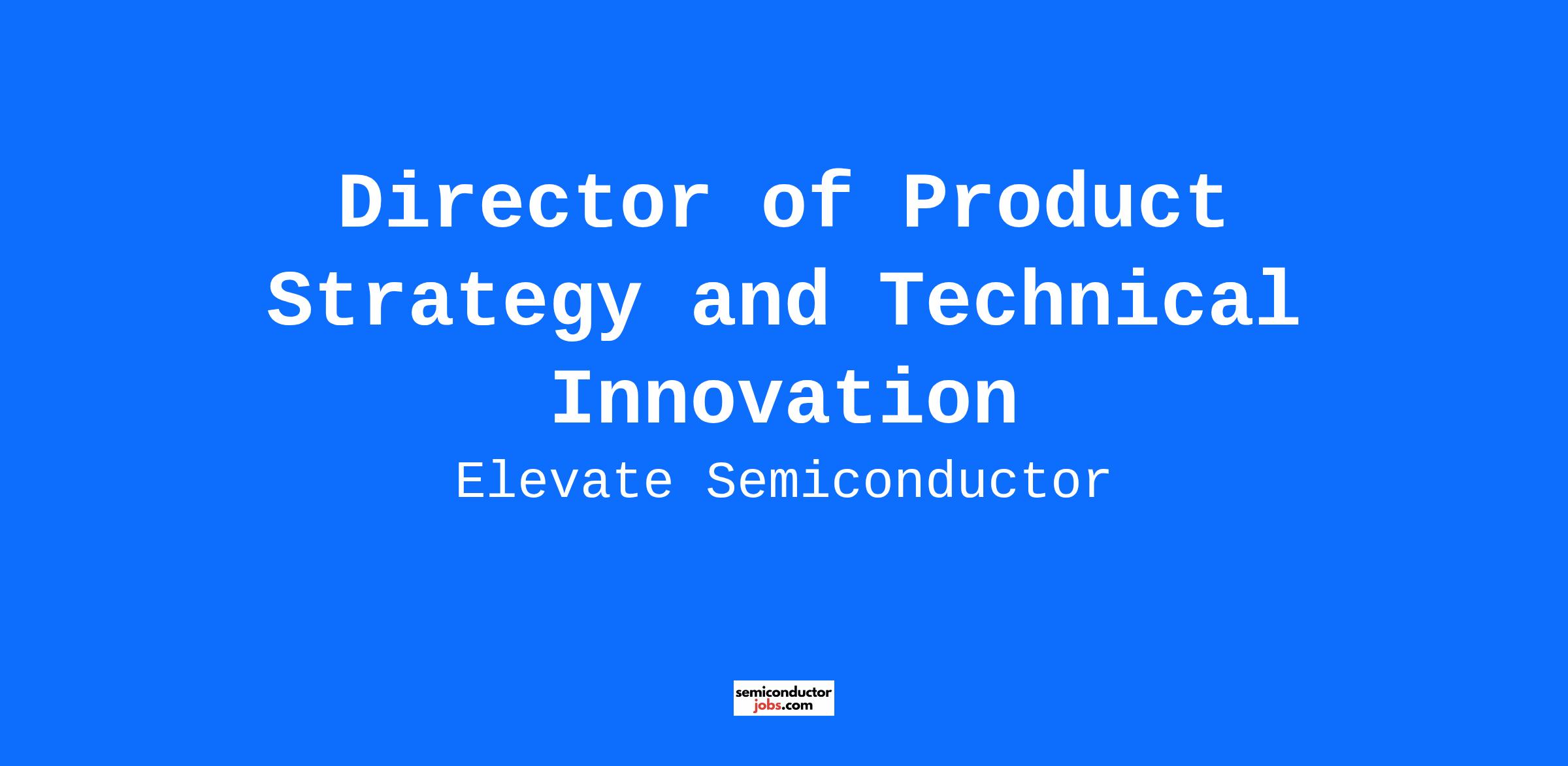 Director of Product Strategy and Technical Innovation

Elevate Semiconductor

semiconductor jobs.com